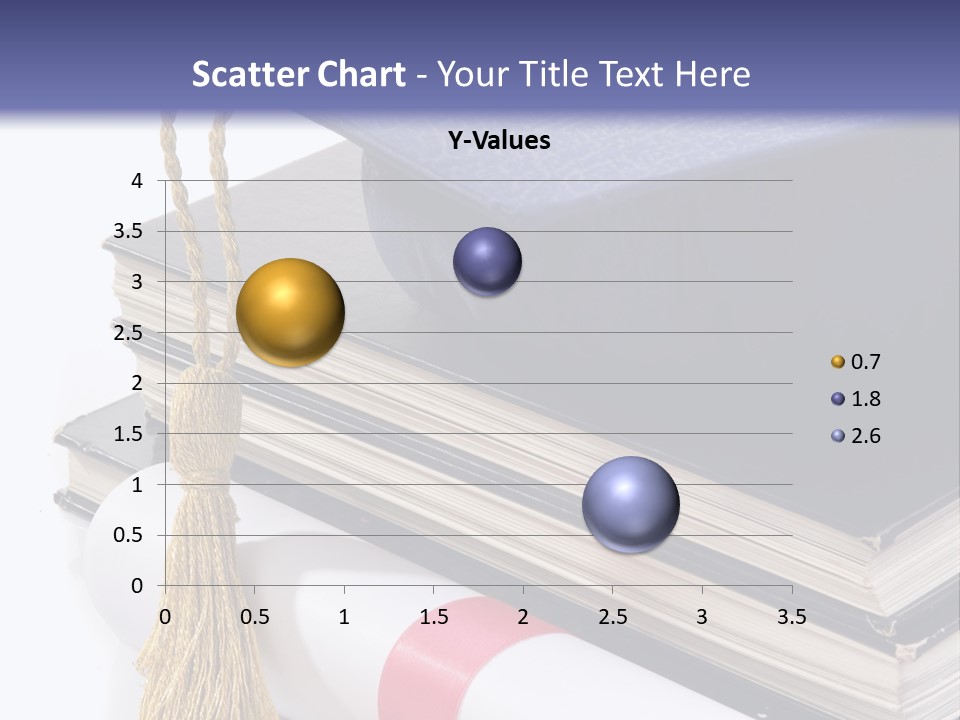 Scatter Chart - Your Title Text Here

Y-Values

4
3.5
3
2.5
2
1.5
1
0.5
0

0 0.5 1 1.5 2 2.5 3 3.5

0.7
1.8
2.6